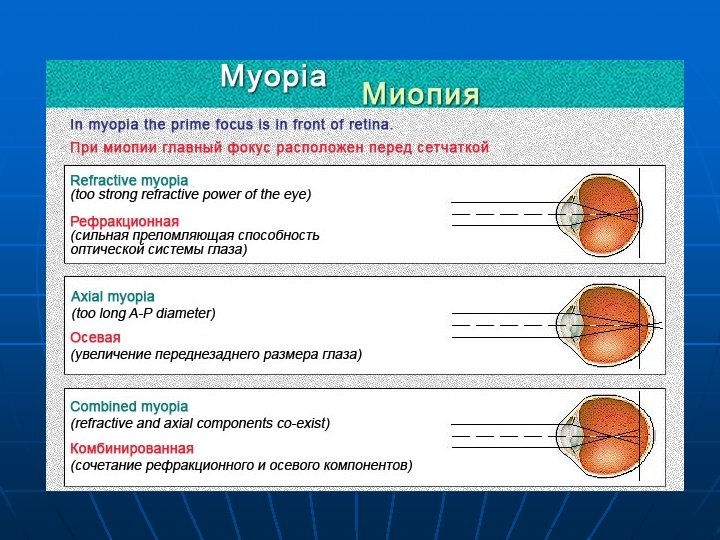 Myopia
Миопия

In myopia the prime focus is in front of retina.
При миопии главный фокус расположен перед сетчаткой

Refractive myopia
(too strong refractive power of the eye)

Рефракционная
(сильная преломляющая способность оптической системы глаза)

Axial myopia
(too long A-P diameter)

Осевая
(увеличение переднезаднего размера глаза)

Combined myopia
(refractive and axial components co-exist)

Комбинированная
(сочетание рефракционного и осевого компонентов)